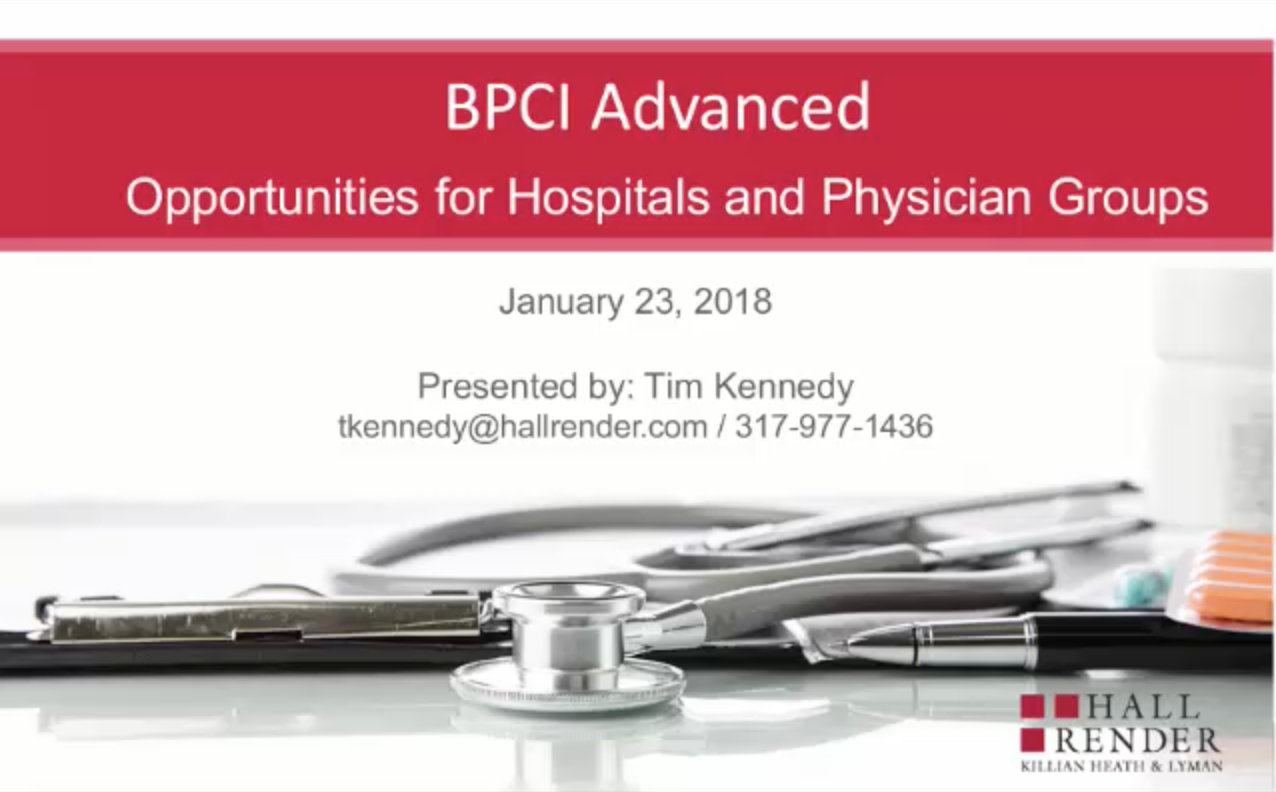 BPCI Advanced

Opportunities for Hospitals and Physician Groups

January 23, 2018

Presented by: Tim Kennedy
tkennedy@hallrender.com / 317-977-1436

HALL
RENDER
KILLIAN HEATH & LYMAN